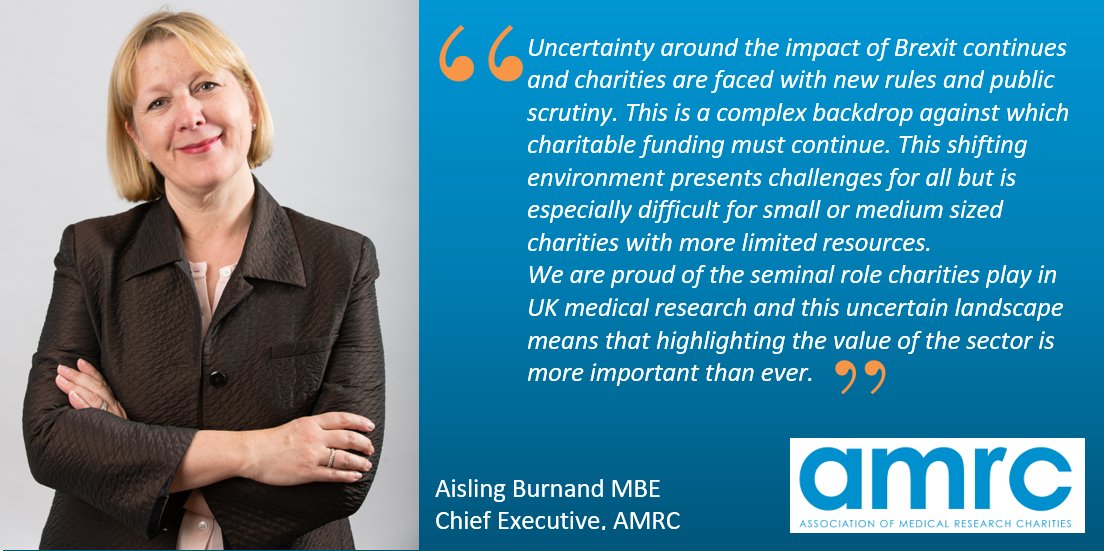 “Uncertainty around the impact of Brexit continues and charities are faced with new rules and public scrutiny. This is a complex backdrop against which charitable funding must continue. This shifting environment presents challenges for all but is especially difficult for small or medium sized charities with more limited resources.
We are proud of the seminal role charities play in UK medical research and this uncertain landscape means that highlighting the value of the sector is more important than ever.”

Aisling Burnand MBE
Chief Executive, AMRC

amrc
ASSOCIATION OF MEDICAL RESEARCH CHARITIES